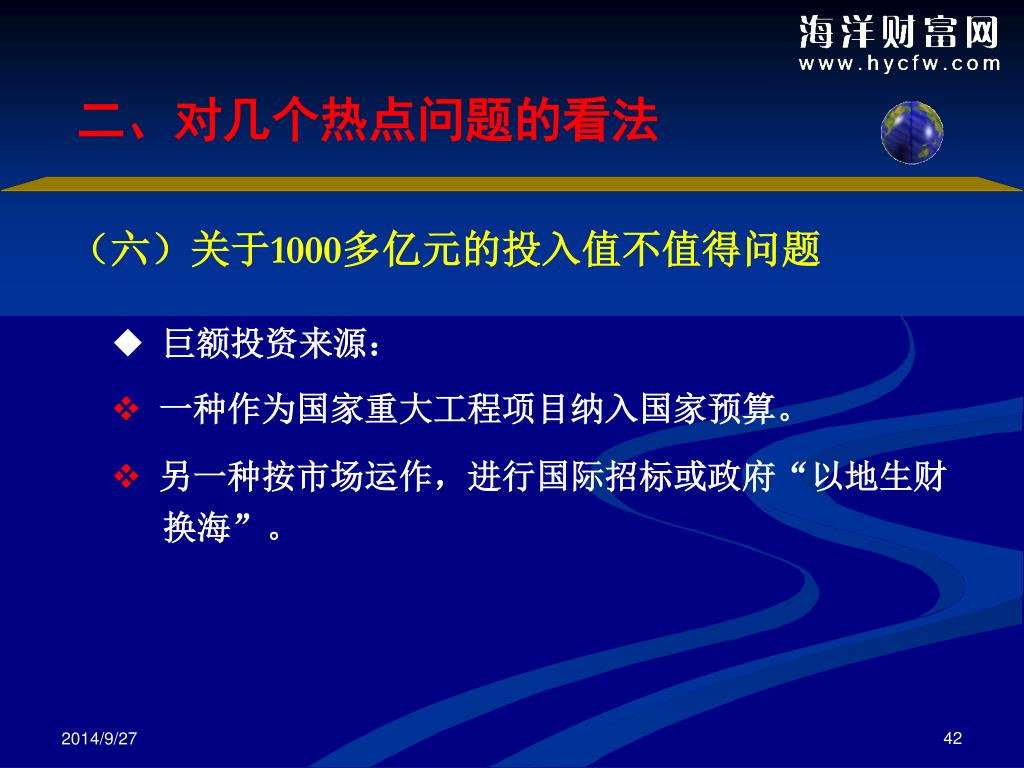 海洋财富网
www.hycfw.com

二、对几个热点问题的看法

（六）关于1000多亿元的投入值不值得问题

◆ 巨额投资来源：

❖ 一种作为国家重大工程项目纳入国家预算。

❖ 另一种按市场运作，进行国际招标或政府“以地生财换海”。

2014/9/27

42